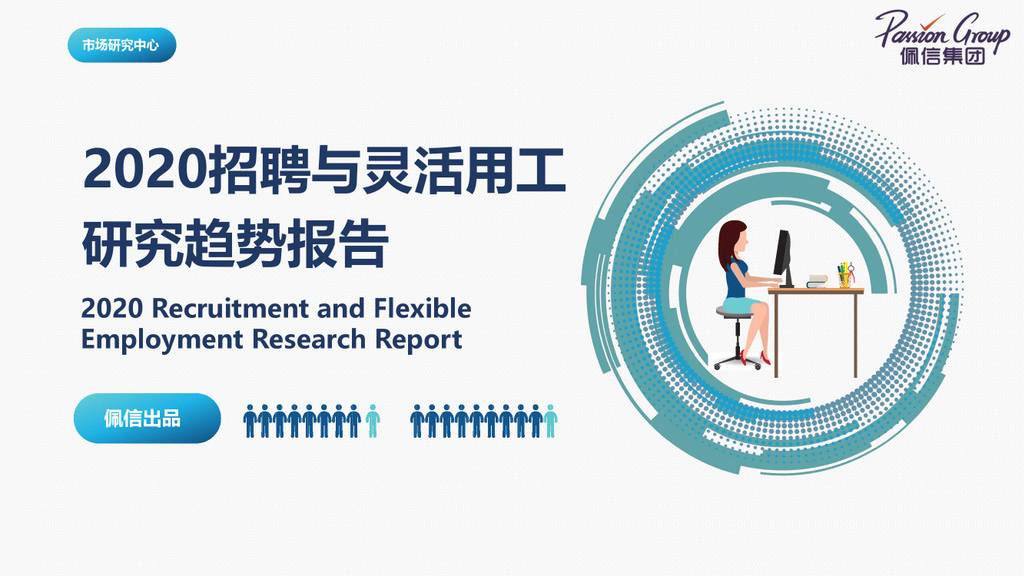 市场研究中心

Passion Group
佩信集团

2020招聘与灵活用工研究趋势报告

2020 Recruitment and Flexible Employment Research Report

佩信出品